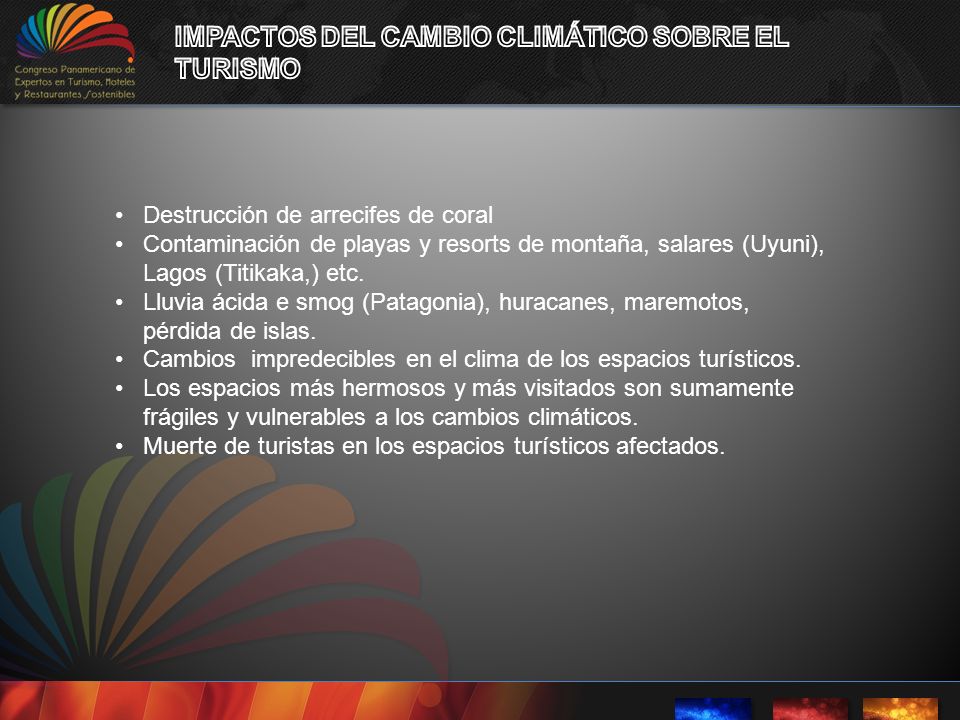 Congreso Panamericano de Expertos en Turismo, Hoteles y Restaurantes Sostenibles

IMPACTOS DEL CAMBIO CLIMÁTICO SOBRE EL TURISMO

• Destrucción de arrecifes de coral
• Contaminación de playas y resorts de montaña, salares (Uyuni), Lagos (Titikaka,) etc.
• Lluvia ácida e smog (Patagonia), huracanes, maremotos, pérdida de islas.
• Cambios impredecibles en el clima de los espacios turísticos.
• Los espacios más hermosos y más visitados son sumamente frágiles y vulnerables a los cambios climáticos.
• Muerte de turistas en los espacios turísticos afectados.